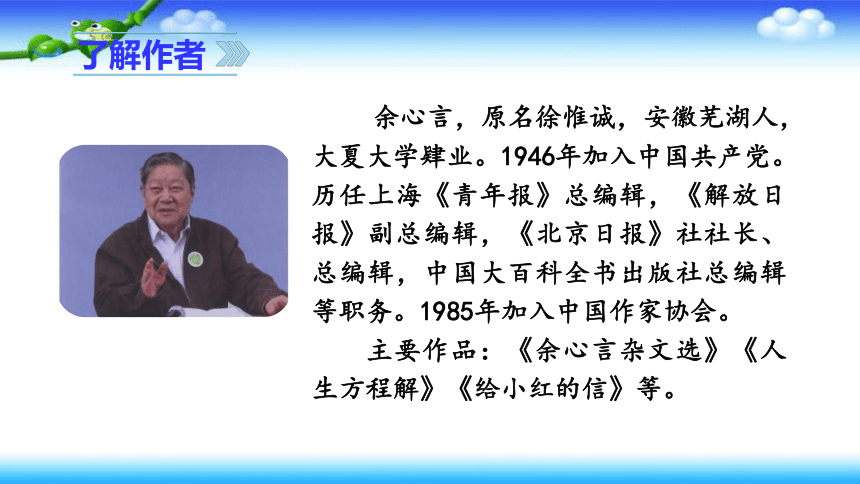 了解作者

余心言，原名徐惟诚，安徽芜湖人，大夏大学肄业。1946年加入中国共产党。历任上海《青年报》总编辑，《解放日报》副总编辑，《北京日报》社社长、总编辑，中国大百科全书出版社总编辑等职务。1985年加入中国作家协会。

主要作品：《余心言杂文选》《人生方程解》《给小红的信》等。